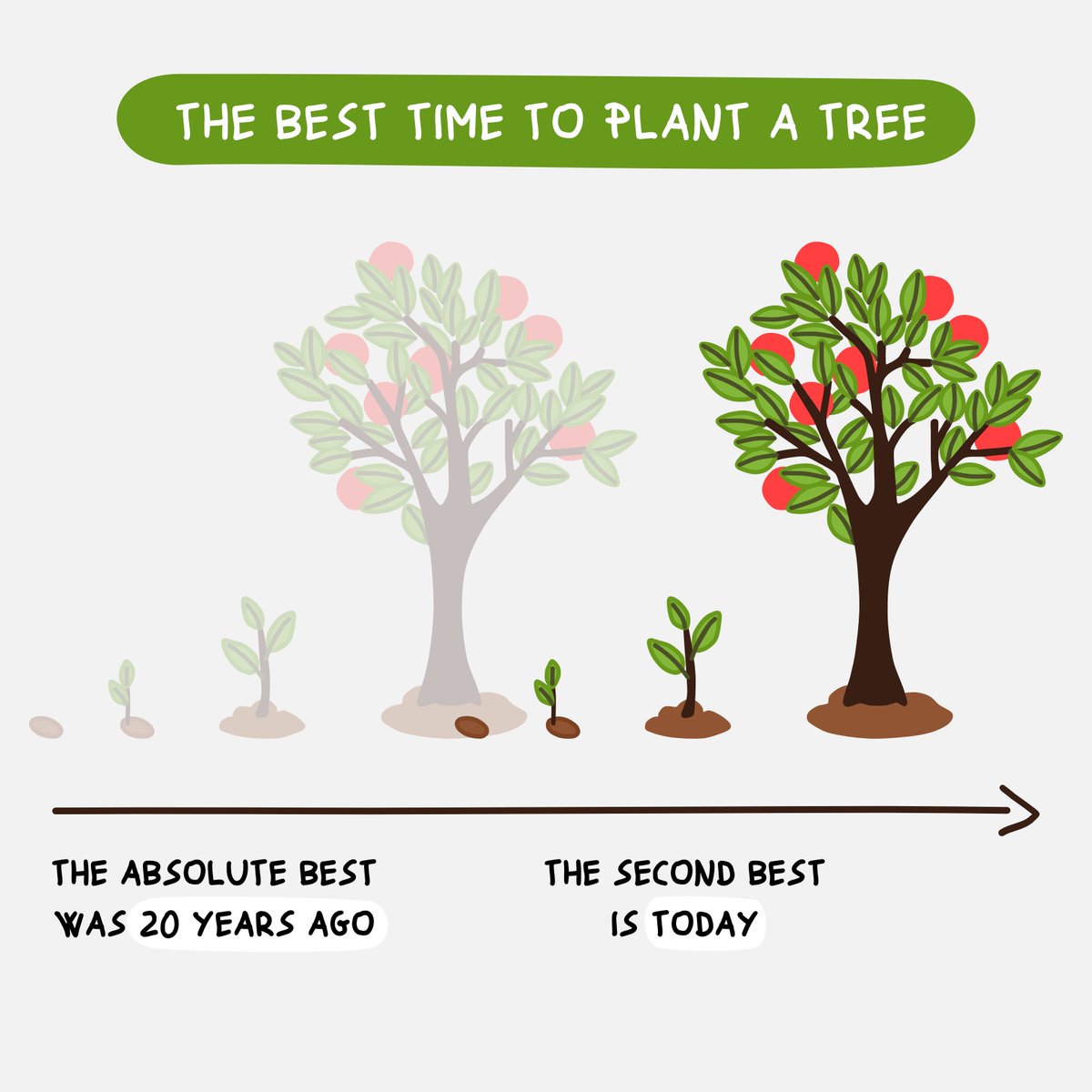 THE BEST TIME TO PLANT A TREE

THE ABSOLUTE BEST WAS 20 YEARS AGO

THE SECOND BEST IS TODAY